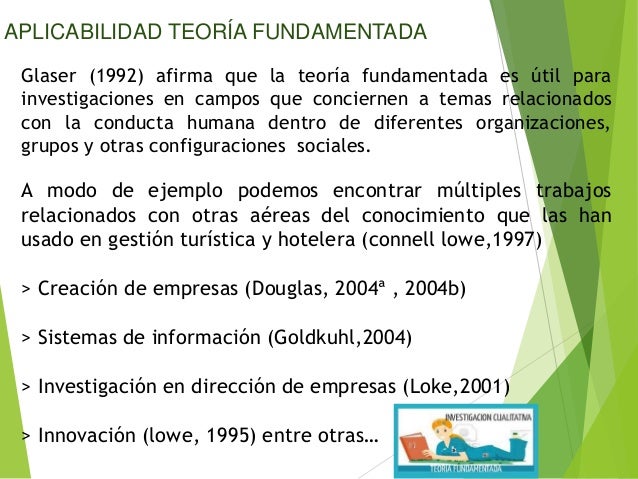 APLICABILIDAD TEORÍA FUNDAMENTADA

Glaser (1992) afirma que la teoría fundamentada es útil para investigaciones en campos que conciernen a temas relacionados con la conducta humana dentro de diferentes organizaciones, grupos y otras configuraciones sociales.

A modo de ejemplo podemos encontrar múltiples trabajos relacionados con otras aéreas del conocimiento que las han usado en gestión turística y hotelera (connell lowe,1997)

> Creación de empresas (Douglas, 2004ª , 2004b)

> Sistemas de información (Goldkuhl,2004)

> Investigación en dirección de empresas (Loke,2001)

> Innovación (lowe, 1995) entre otras…

INVESTIGACION CUALITATIVA
TEORIA FUNDAMENTADA